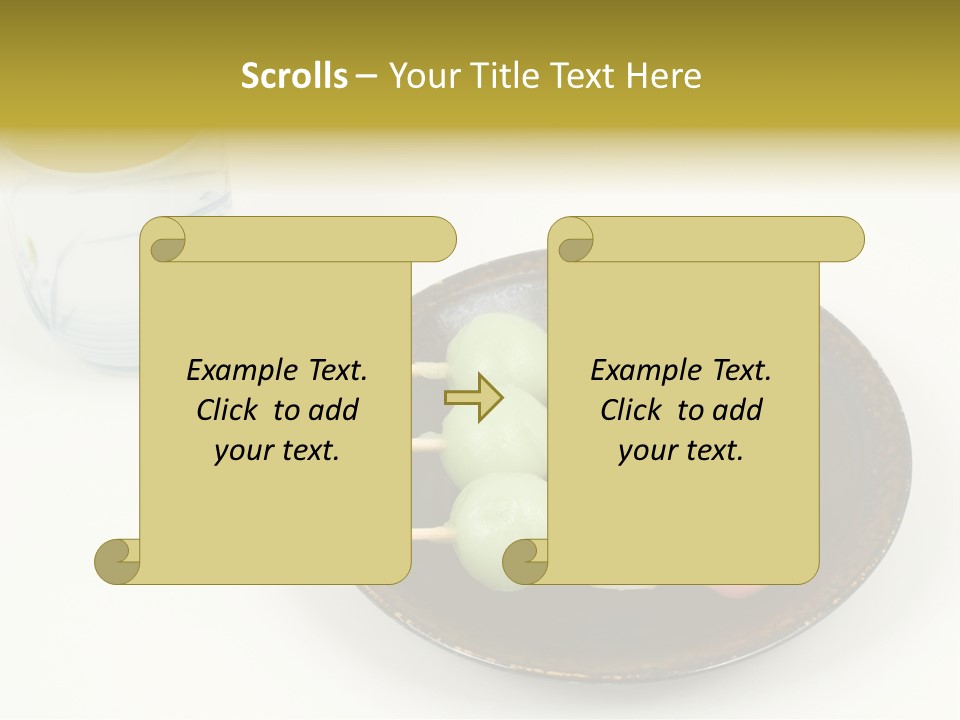 Scrolls – Your Title Text Here

Example Text.
Click to add
your text.

Example Text.
Click to add
your text.